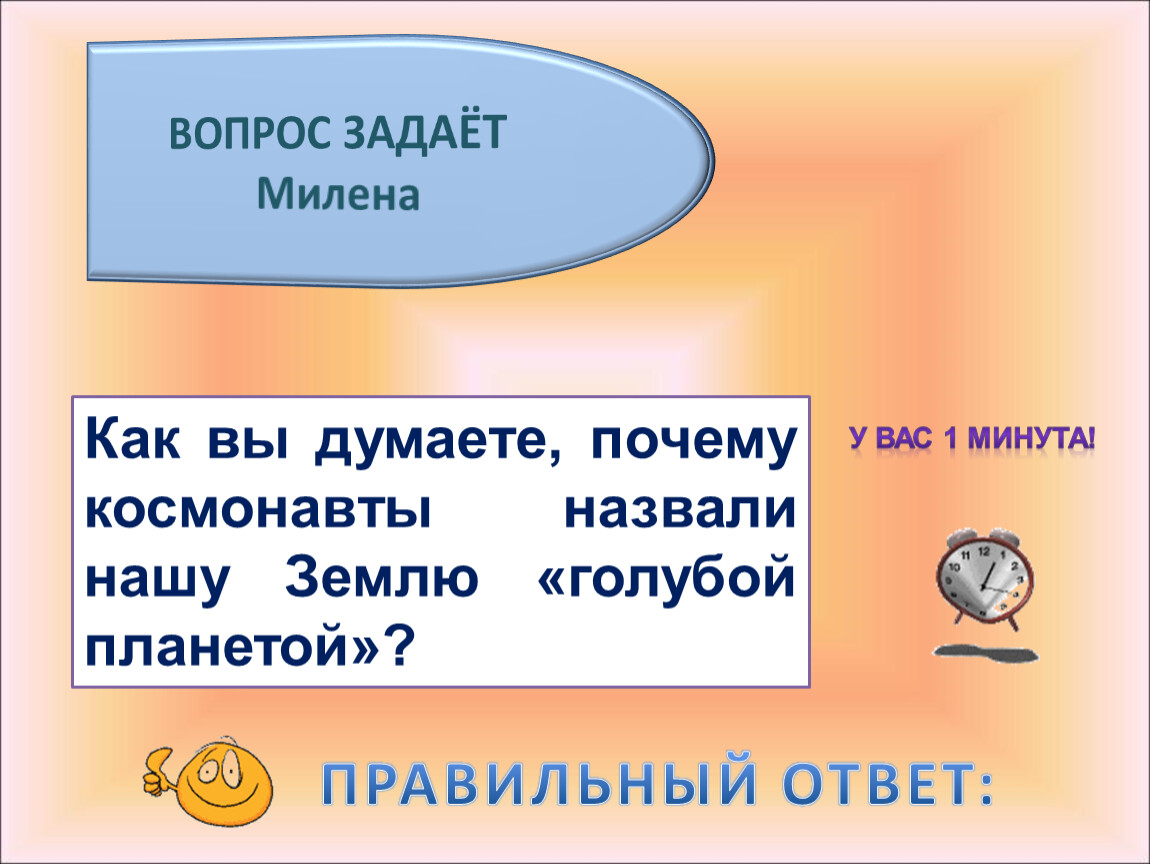 ВОПРОС ЗАДАЁТ
Милена

Как вы думаете, почему космонавты назвали нашу Землю «голубой планетой»?

У ВАС 1 МИНУТА!

ПРАВИЛЬНЫЙ ОТВЕТ: